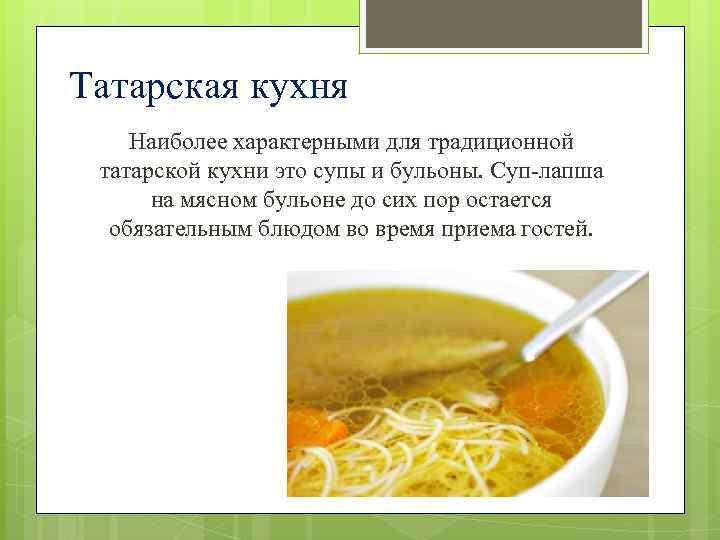 Татарская кухня

Наиболее характерными для традиционной татарской кухни это супы и бульоны. Суп-лапша на мясном бульоне до сих пор остается обязательным блюдом во время приема гостей.